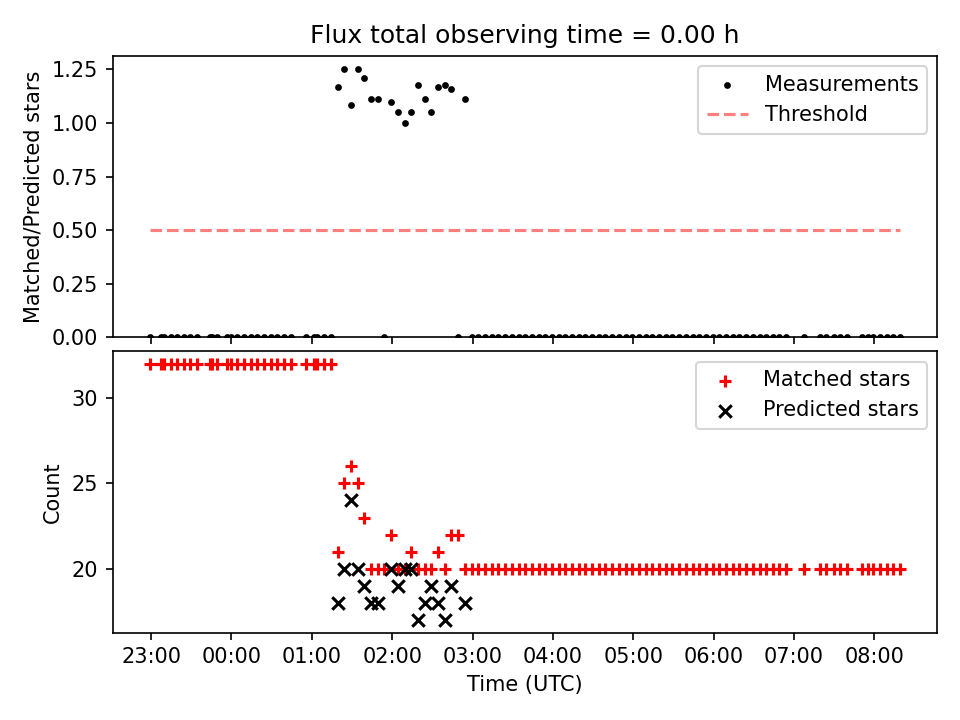 Flux total observing time = 0.00 h

Matched/Predicted stars

1.25
1.00
0.75
0.50
0.25
0.00

Measurements
Threshold

Count

30
25
20

Matched stars
Predicted stars

23:00 00:00 01:00 02:00 03:00 04:00 05:00 06:00 07:00 08:00

Time (UTC)